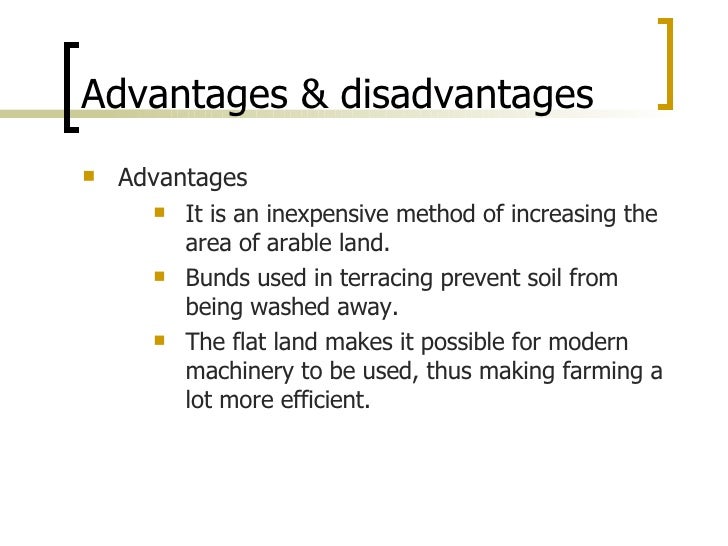 Advantages & disadvantages

- Advantages
  - It is an inexpensive method of increasing the area of arable land.
  - Bunds used in terracing prevent soil from being washed away.
  - The flat land makes it possible for modern machinery to be used, thus making farming a lot more efficient.